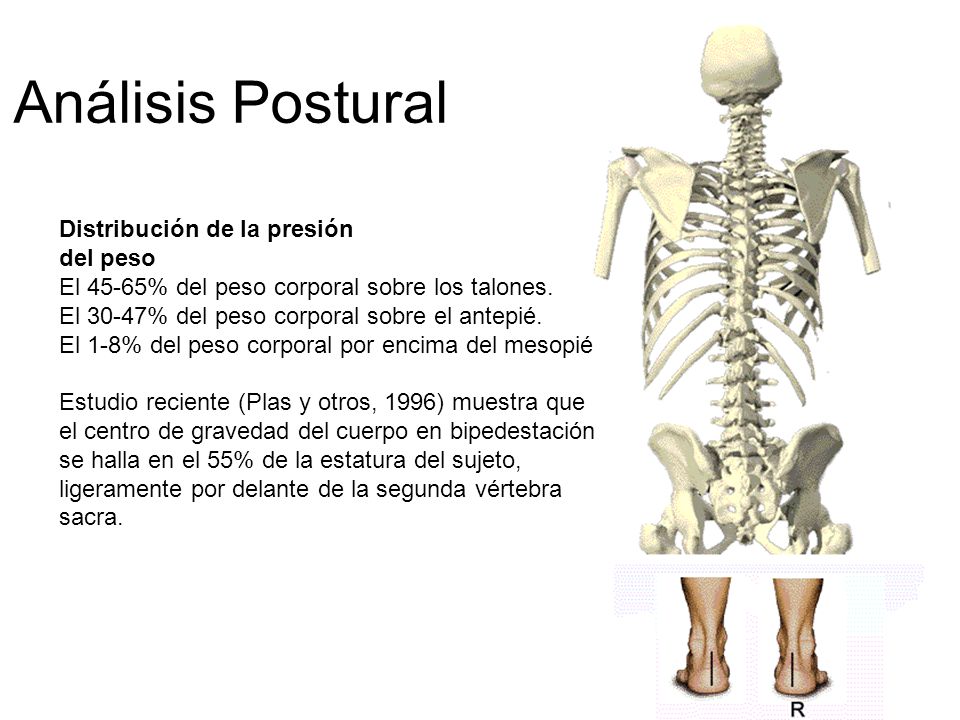 Análisis Postural

Distribución de la presión del peso
El 45-65% del peso corporal sobre los talones.
El 30-47% del peso corporal sobre el antepié.
El 1-8% del peso corporal por encima del mesopié

Estudio reciente (Plas y otros, 1996) muestra que el centro de gravedad del cuerpo en bipedestación se halla en el 55% de la estatura del sujeto, ligeramente por delante de la segunda vértebra sacra.

R